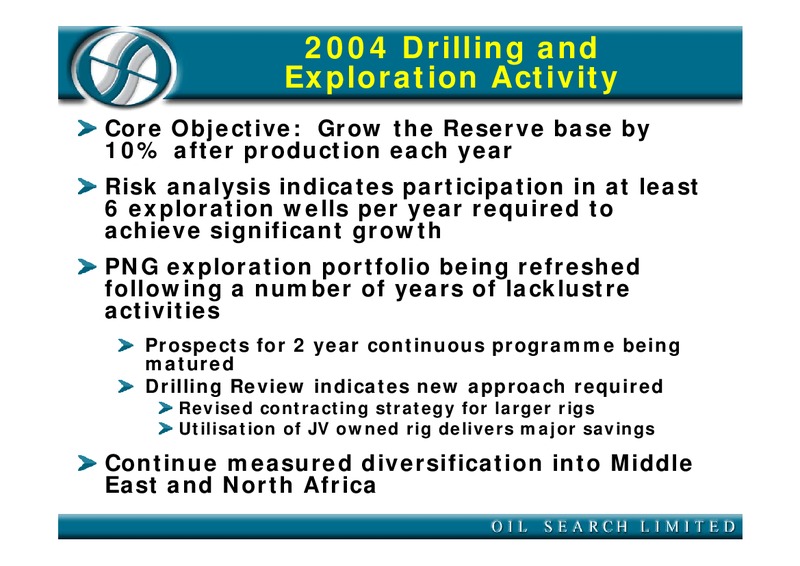 2004 Drilling and Exploration Activity

Core Objective: Grow the Reserve base by 10% after production each year

Risk analysis indicates participation in at least 6 exploration wells per year required to achieve significant growth

PNG exploration portfolio being refreshed following a number of years of lacklustre activities

Prospects for 2 year continuous programme being matured

Drilling Review indicates new approach required

Revised contracting strategy for larger rigs

Utilisation of JV owned rig delivers major savings

Continue measured diversification into Middle East and North Africa

OIL SEARCH LIMITED